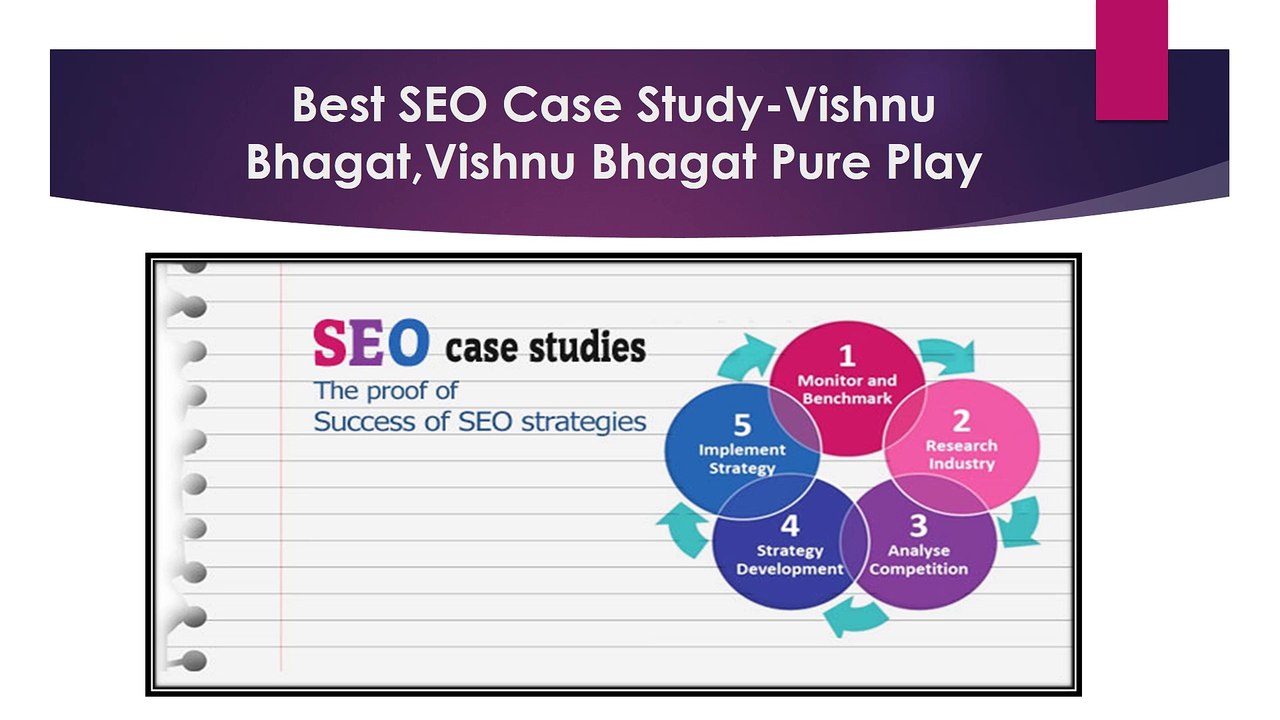 Best SEO Case Study-Vishnu Bhagat,Vishnu Bhagat Pure Play

SEO case studies
The proof of
Success of SEO strategies

1
Monitor and Benchmark

2
Research Industry

3
Analyse Competition

4
Strategy Development

5
Implement Strategy